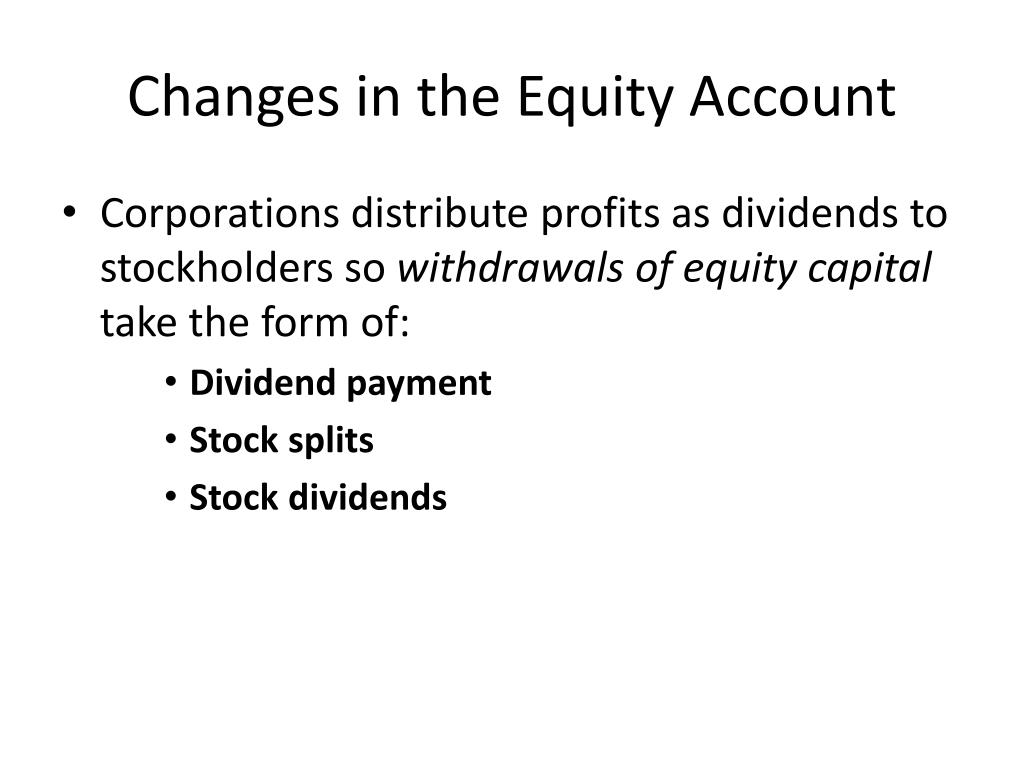 Changes in the Equity Account

• Corporations distribute profits as dividends to stockholders so withdrawals of equity capital take the form of:

• Dividend payment
• Stock splits
• Stock dividends